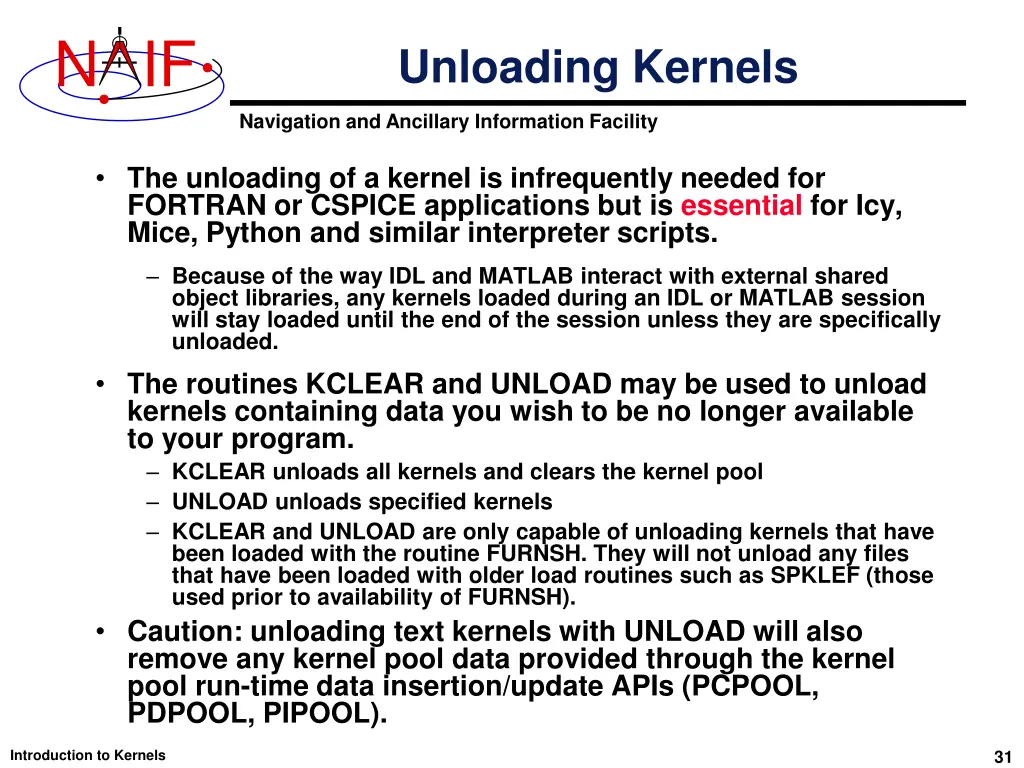 NAIF

Unloading Kernels

Navigation and Ancillary Information Facility

• The unloading of a kernel is infrequently needed for FORTRAN or CSPICE applications but is essential for Icy, Mice, Python and similar interpreter scripts.

– Because of the way IDL and MATLAB interact with external shared object libraries, any kernels loaded during an IDL or MATLAB session will stay loaded until the end of the session unless they are specifically unloaded.

• The routines KCLEAR and UNLOAD may be used to unload kernels containing data you wish to be no longer available to your program.

– KCLEAR unloads all kernels and clears the kernel pool

– UNLOAD unloads specified kernels

– KCLEAR and UNLOAD are only capable of unloading kernels that have been loaded with the routine FURNSH. They will not unload any files that have been loaded with older load routines such as SPKLEF (those used prior to availability of FURNSH).

• Caution: unloading text kernels with UNLOAD will also remove any kernel pool data provided through the kernel pool run-time data insertion/update APIs (PCPOOL, PDPOOL, PIPOOL).

Introduction to Kernels

31